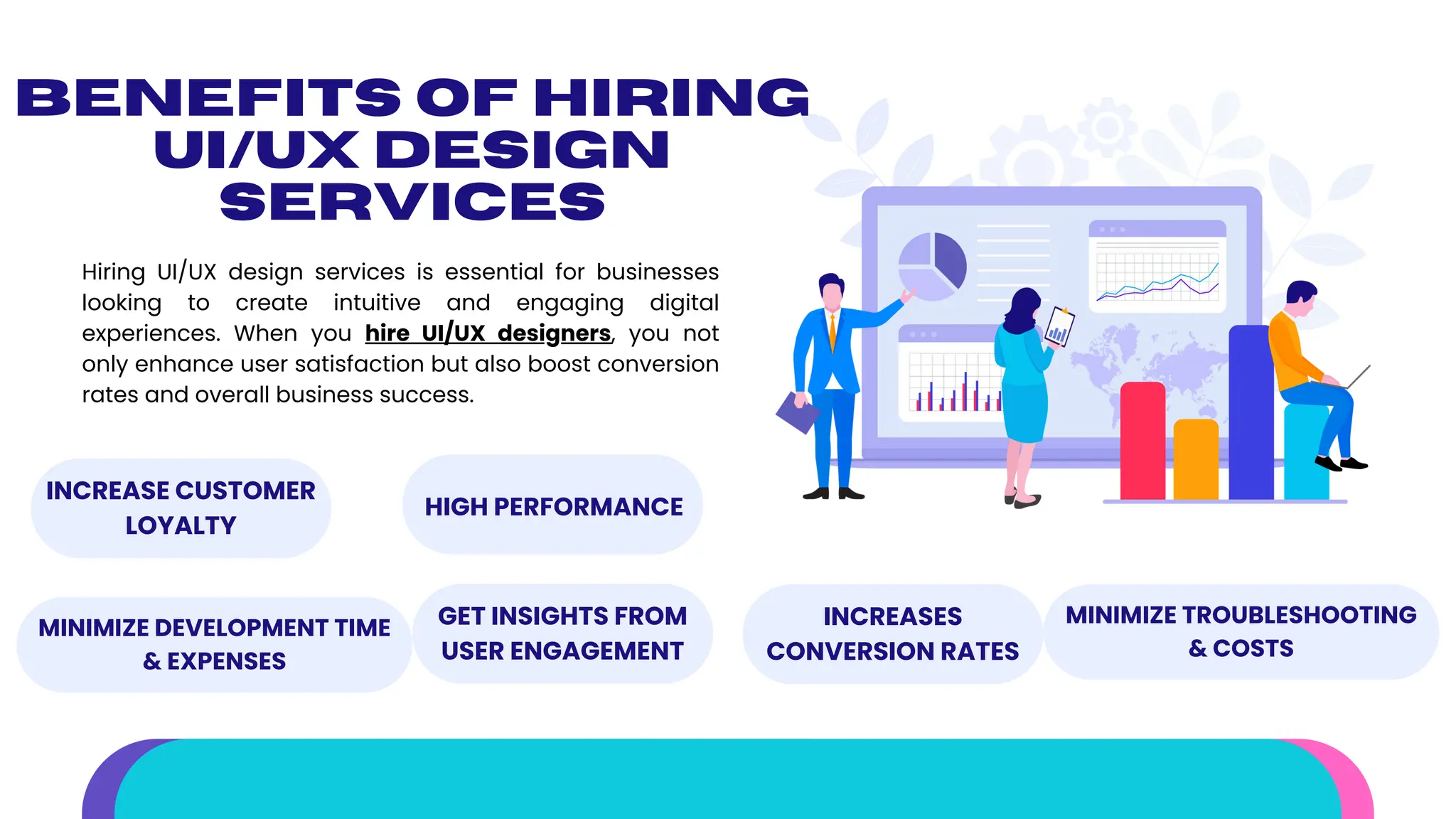 BENEFITS OF HIRING UI/UX DESIGN SERVICES

Hiring UI/UX design services is essential for businesses looking to create intuitive and engaging digital experiences. When you hire UI/UX designers, you not only enhance user satisfaction but also boost conversion rates and overall business success.

INCREASE CUSTOMER LOYALTY

HIGH PERFORMANCE

MINIMIZE DEVELOPMENT TIME & EXPENSES

GET INSIGHTS FROM USER ENGAGEMENT

INCREASES CONVERSION RATES

MINIMIZE TROUBLESHOOTING & COSTS